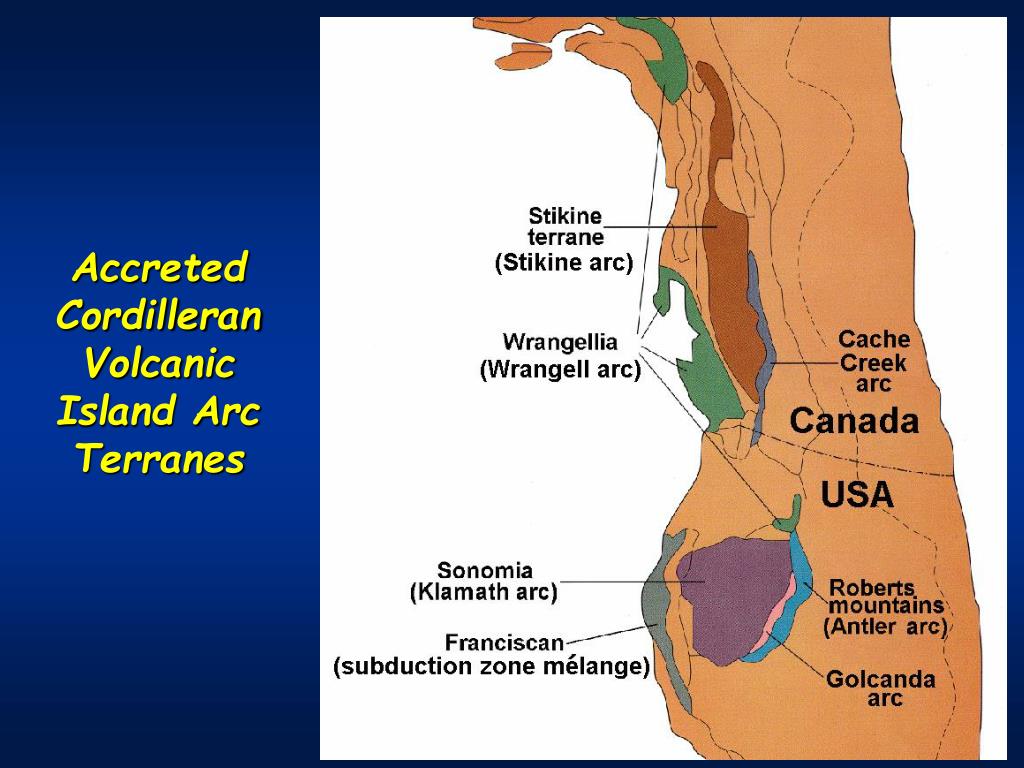 Accreted Cordilleran Volcanic Island Arc Terranes

Stikine terrane
(Stikine arc)

Wrangellia
(Wrangell arc)

Cache Creek arc

Canada

USA

Sonomia
(Klamath arc)

Franciscan
(subduction zone mélange)

Roberts mountains
(Antler arc)

Golcanda arc